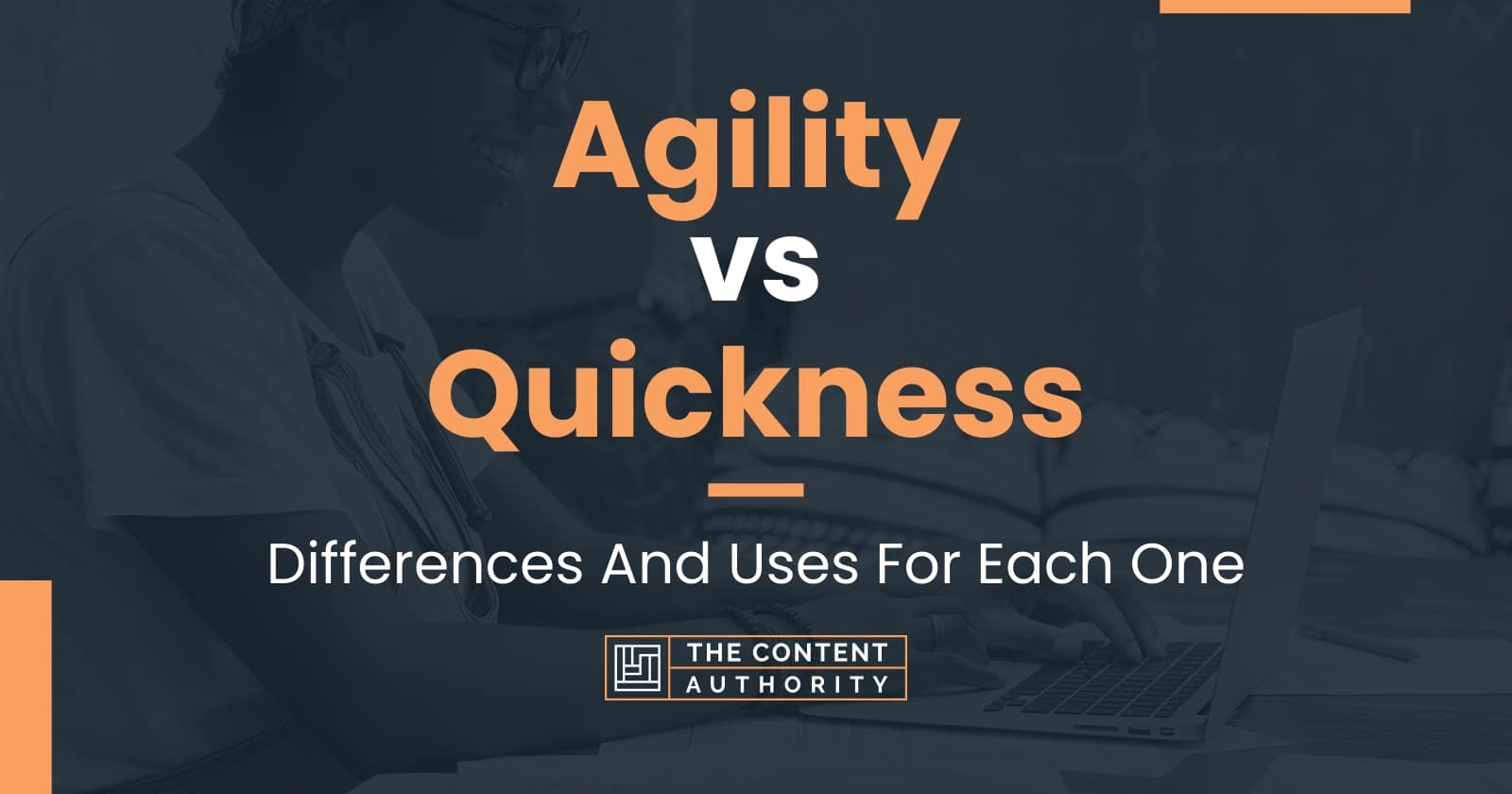 Agility vs Quickness

Differences And Uses For Each One

THE CONTENT AUTHORITY